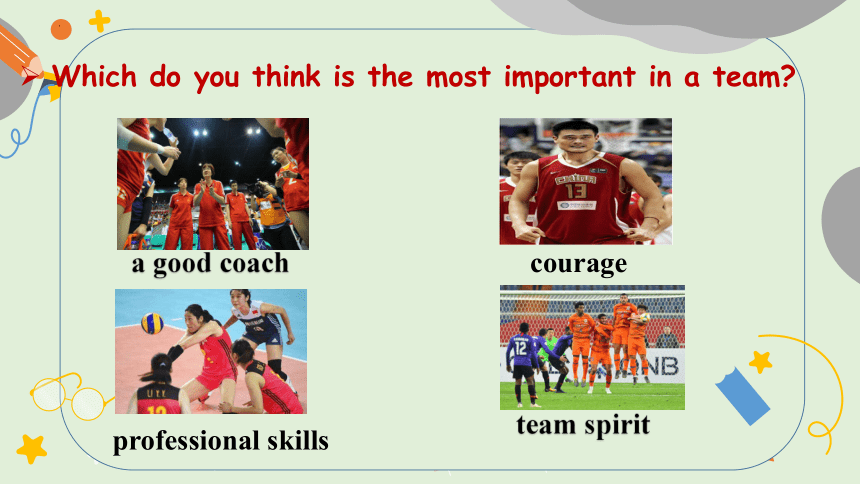 Which do you think is the most important in a team?

a good coach

courage

professional skills

team spirit